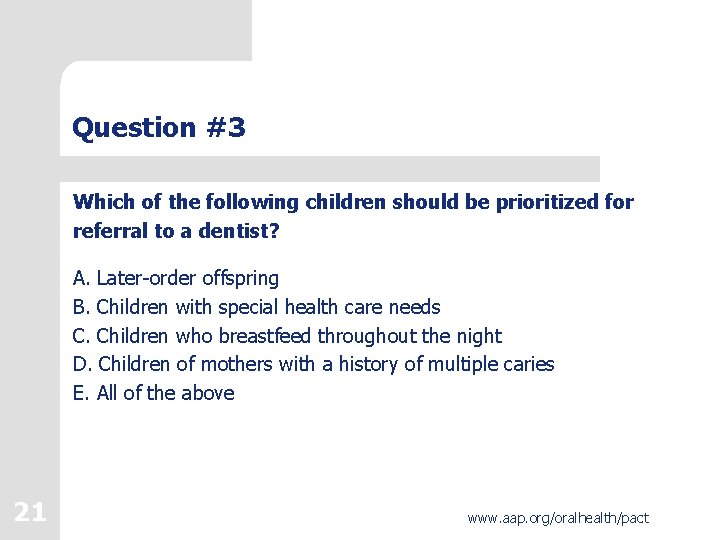 Question #3

Which of the following children should be prioritized for referral to a dentist?

A. Later-order offspring
B. Children with special health care needs
C. Children who breastfeed throughout the night
D. Children of mothers with a history of multiple caries
E. All of the above

21

www.aap.org/oralhealth/pact